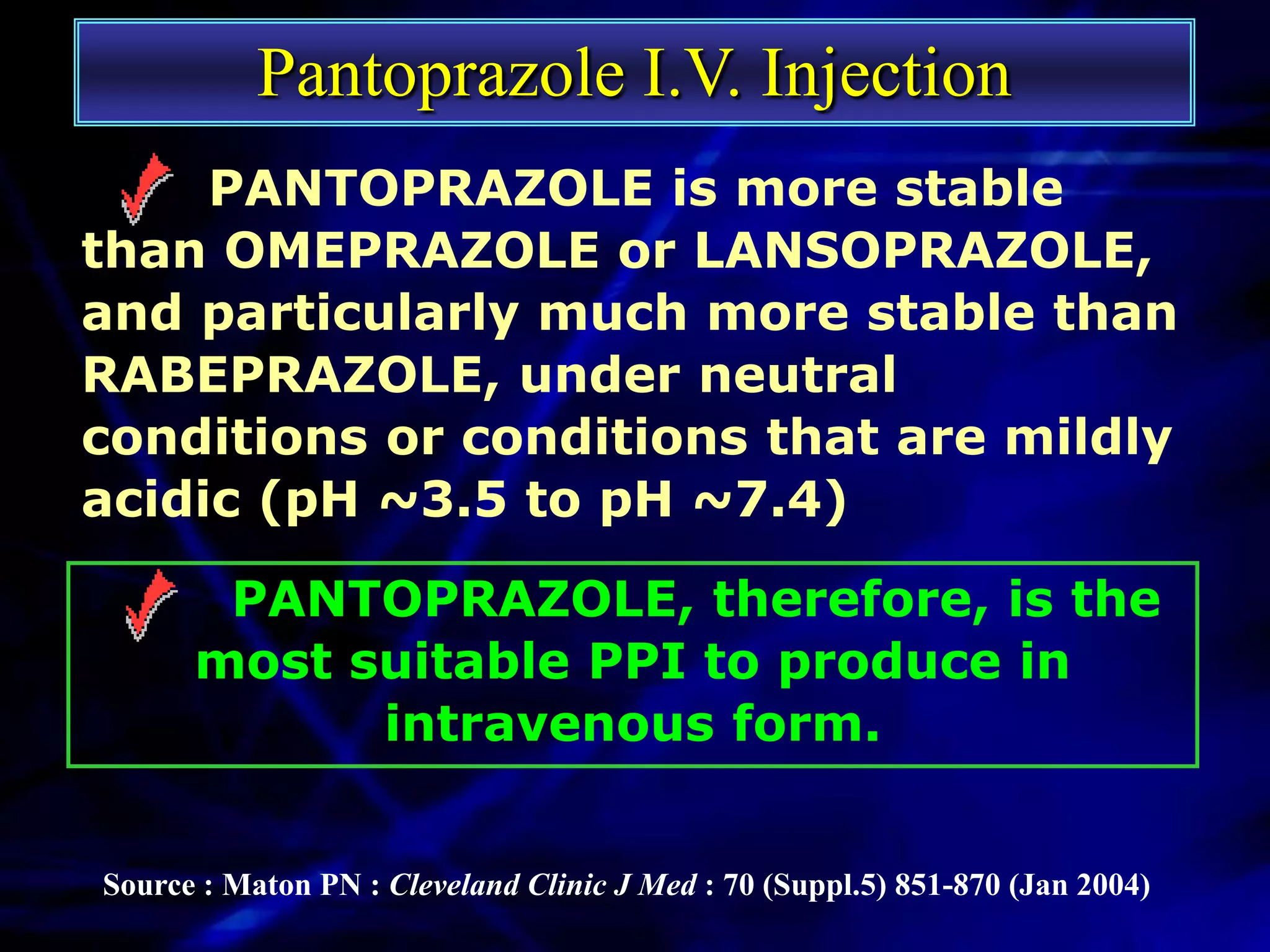 Pantoprazole I.V. Injection

PANTOPRAZOLE is more stable than OMEPRAZOLE or LANSOPRAZOLE, and particularly much more stable than RABEPRAZOLE, under neutral conditions or conditions that are mildly acidic (pH ~3.5 to pH ~7.4)

PANTOPRAZOLE, therefore, is the most suitable PPI to produce in intravenous form.

Source : Maton PN : Cleveland Clinic J Med : 70 (Suppl.5) 851-870 (Jan 2004)